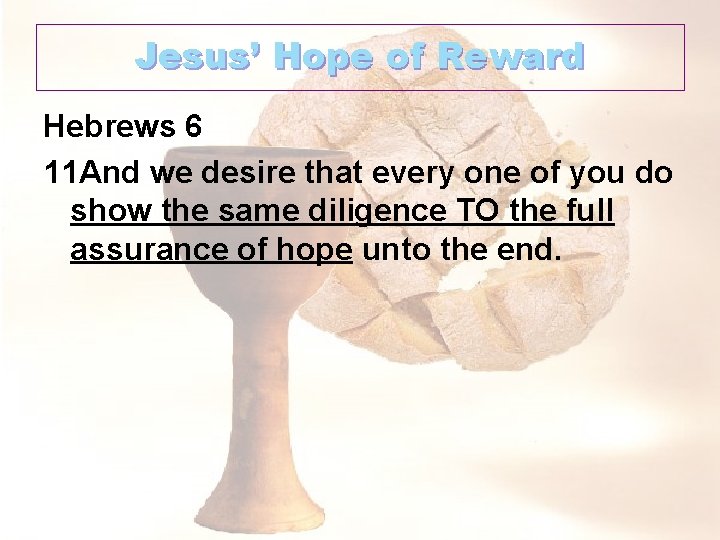 Jesus' Hope of Reward

Hebrews 6

11And we desire that every one of you do show the same diligence TO the full assurance of hope unto the end.